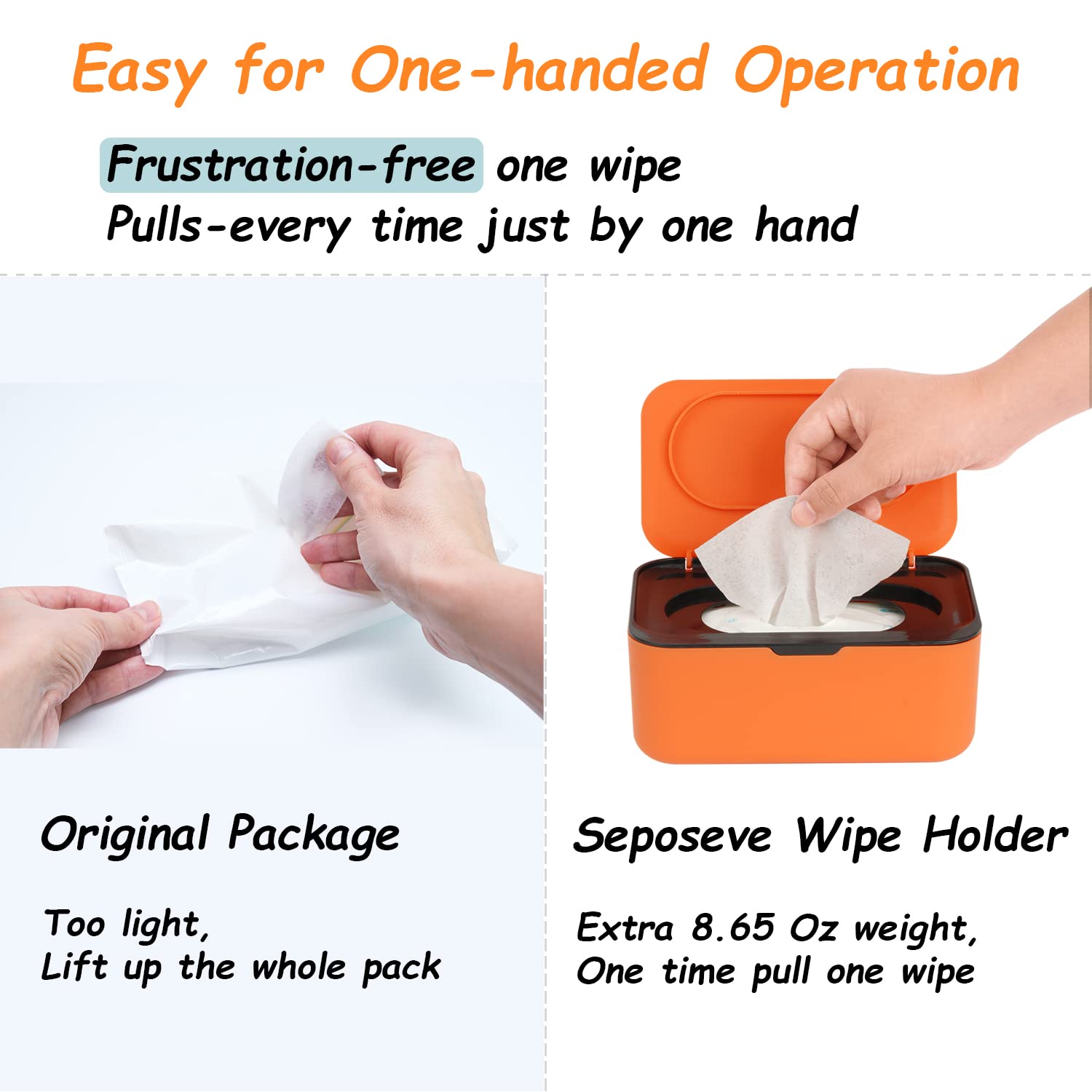 Easy for One-handed Operation

Frustration-free one wipe
Pulls-every time just by one hand

Original Package

Too light,
Lift up the whole pack

Seposeve Wipe Holder

Extra 8.65 Oz weight,
One time pull one wipe